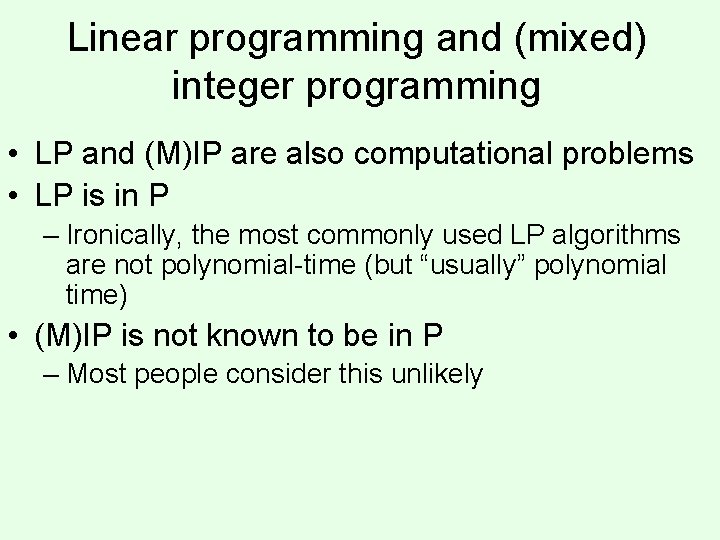 Linear programming and (mixed) integer programming

• LP and (M)IP are also computational problems
• LP is in P
– Ironically, the most commonly used LP algorithms are not polynomial-time (but “usually” polynomial time)
• (M)IP is not known to be in P
– Most people consider this unlikely